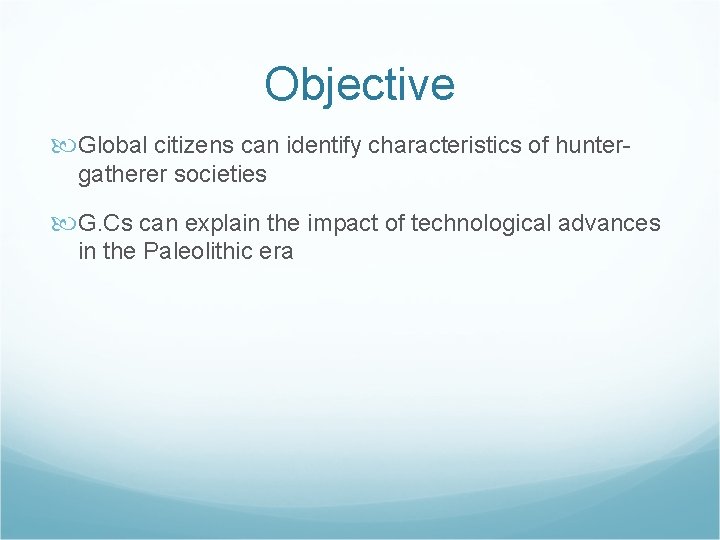 Objective

Global citizens can identify characteristics of hunter-gatherer societies

G.Cs can explain the impact of technological advances in the Paleolithic era